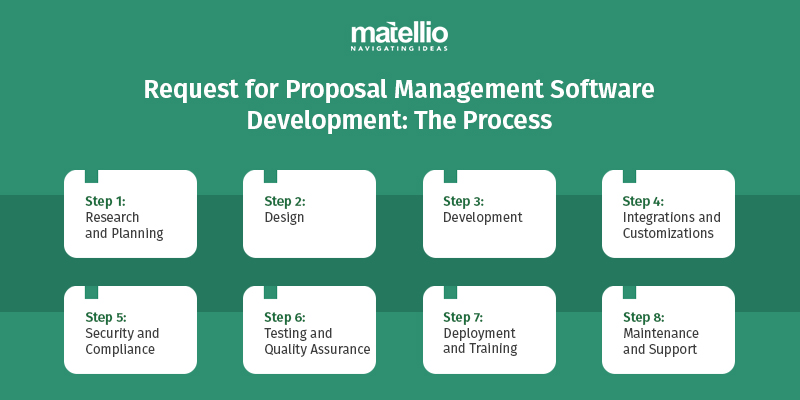 matellio
NAVIGATING IDEAS

Request for Proposal Management Software Development: The Process

Step 1:
Research and Planning

Step 2:
Design

Step 3:
Development

Step 4:
Integrations and Customizations

Step 5:
Security and Compliance

Step 6:
Testing and Quality Assurance

Step 7:
Deployment and Training

Step 8:
Maintenance and Support